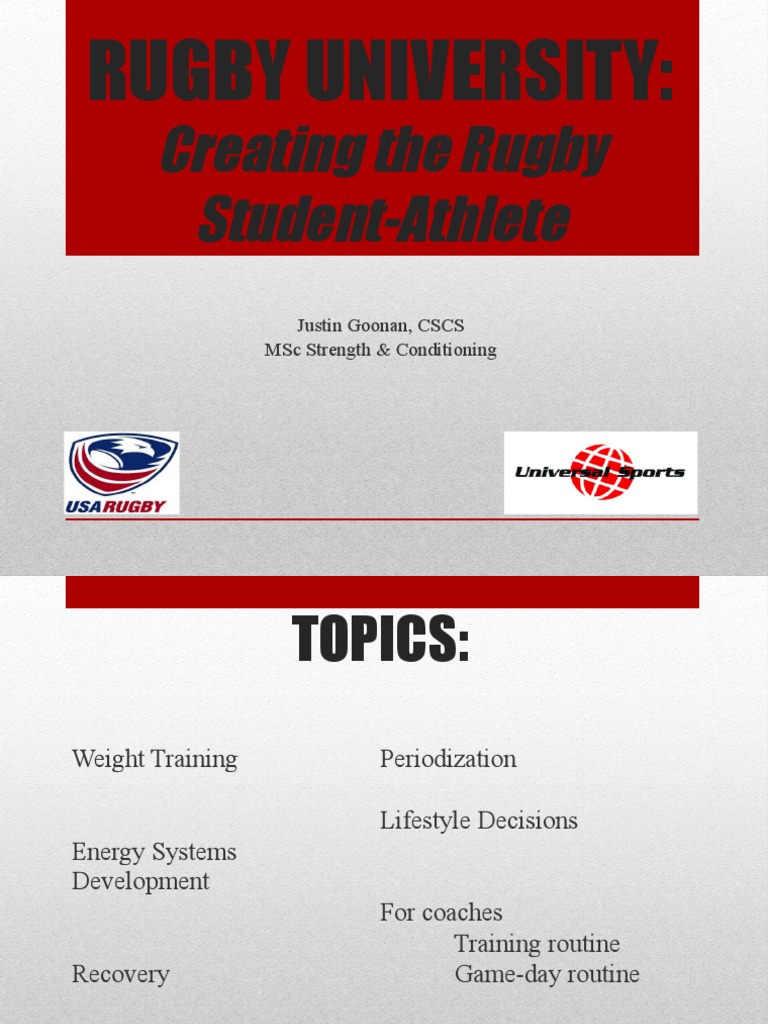 RUGBY UNIVERSITY:
Creating the Rugby Student-Athlete

Justin Goonan, CSCS
MSc Strength & Conditioning

USA RUGBY

Universal Sports

TOPICS:

Weight Training

Energy Systems Development

Recovery

Periodization

Lifestyle Decisions

For coaches
Training routine
Game-day routine